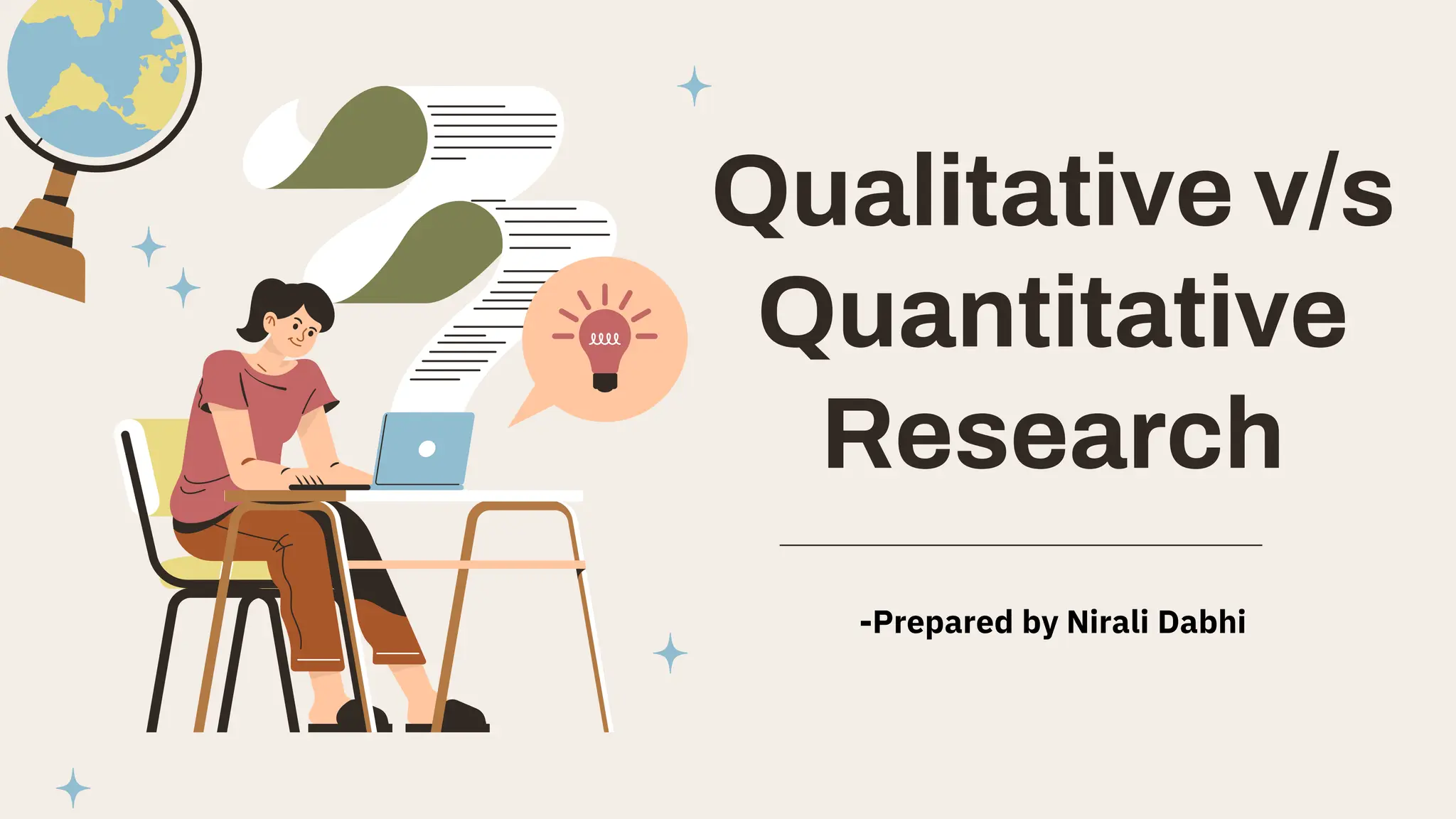 Qualitative v/s Quantitative Research

-Prepared by Nirali Dabhi